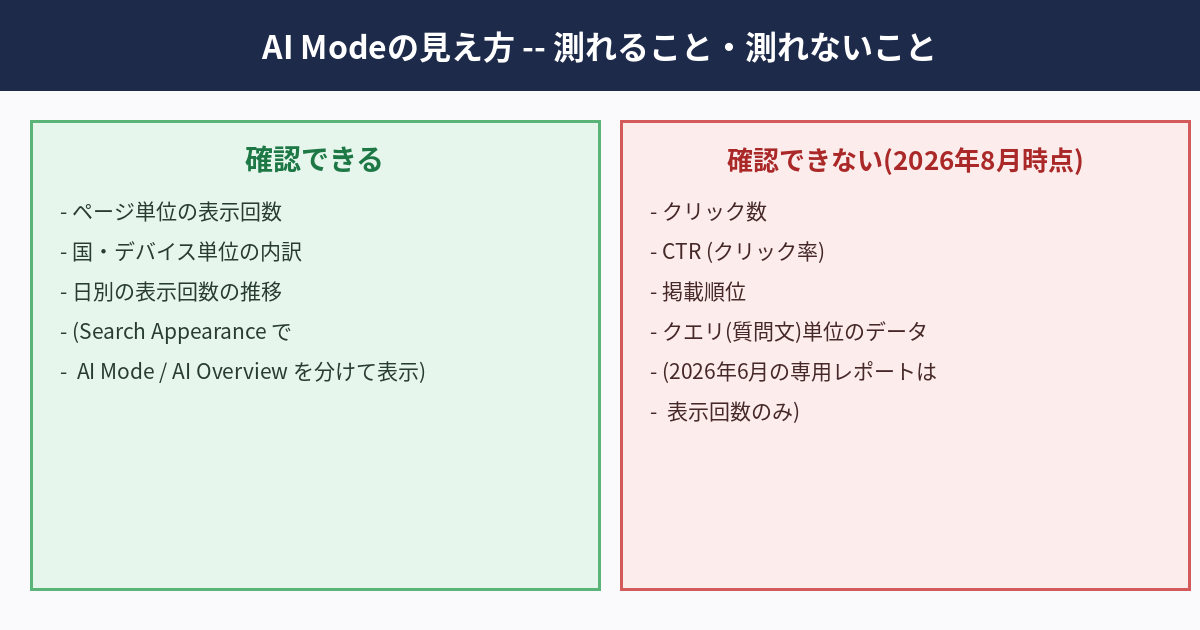 AI Modeの見え方 -- 測れること・測れないこと

確認できる

- ページ単位の表示回数
- 国・デバイス単位の内訳
- 日別の表示回数の推移
- (Search Appearance で
- AI Mode / AI Overview を分けて表示)

確認できない(2026年8月時点)

- クリック数
- CTR (クリック率)
- 掲載順位
- クエリ(質問文)単位のデータ
- (2026年6月の専用レポートは
- 表示回数のみ)